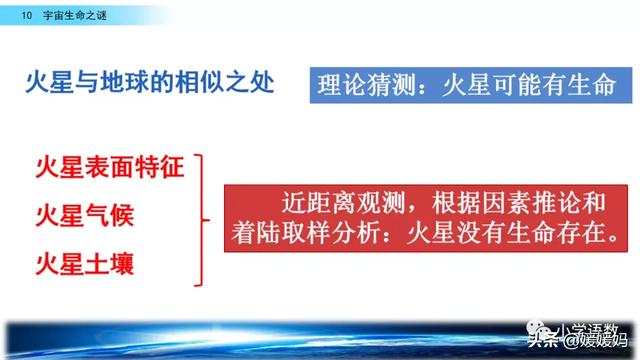 10 宇宙生命之谜

火星与地球的相似之处

理论猜测：火星可能有生命

火星表面特征

火星气候

火星土壤

近距离观测，根据因素推论和着陆取样分析：火星没有生命存在。

小学语数

头条 @媛媛妈